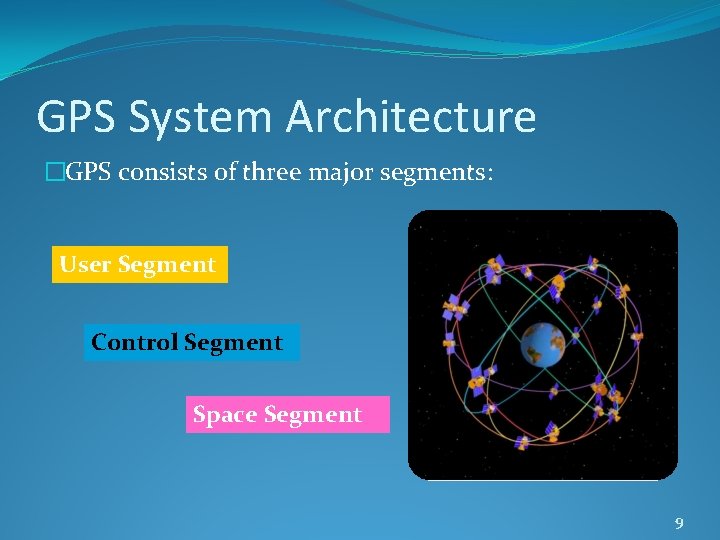 GPS System Architecture

□GPS consists of three major segments:

User Segment

Control Segment

Space Segment

9